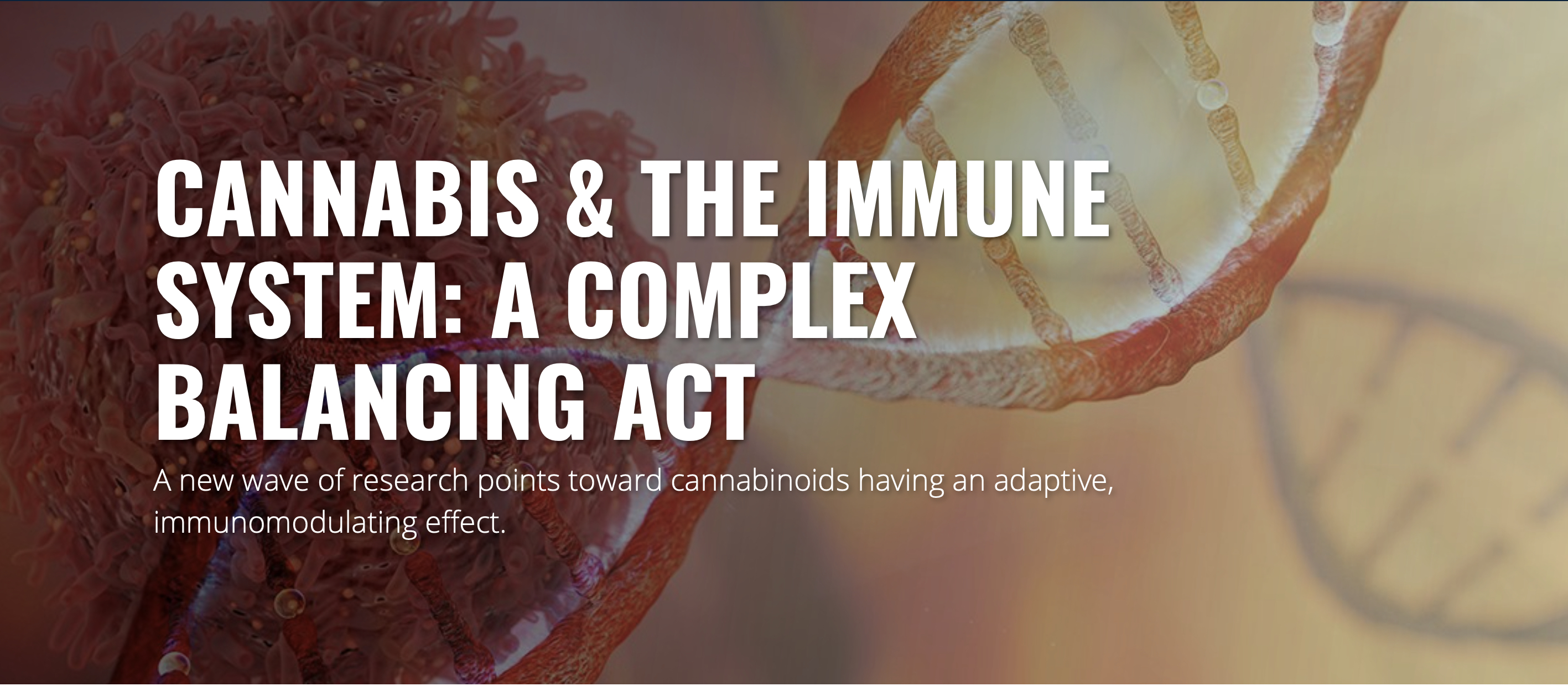 CANNABIS & THE IMMUNE SYSTEM: A COMPLEX BALANCING ACT

A new wave of research points toward cannabinoids having an adaptive, immunomodulating effect.